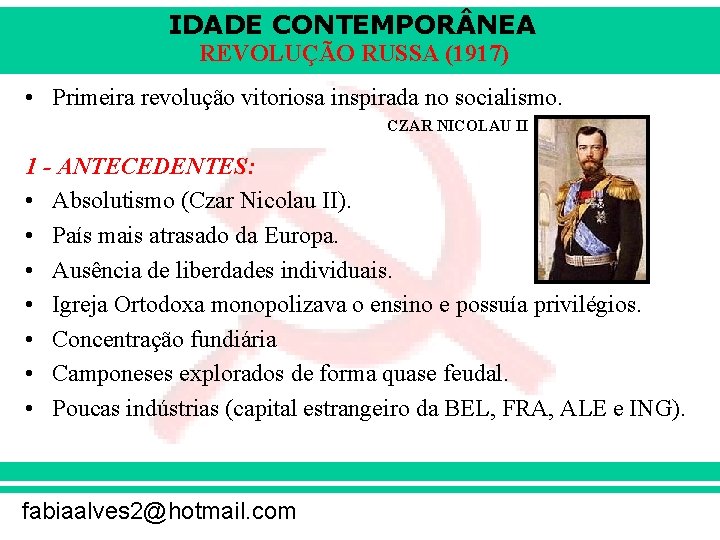 IDADE CONTEMPORÂNEA
REVOLUÇÃO RUSSA (1917)

• Primeira revolução vitoriosa inspirada no socialismo.

CZAR NICOLAU II

1 - ANTECEDENTES:
• Absolutismo (Czar Nicolau II).
• País mais atrasado da Europa.
• Ausência de liberdades individuais.
• Igreja Ortodoxa monopolizava o ensino e possuía privilégios.
• Concentração fundiária
• Camponeses explorados de forma quase feudal.
• Poucas indústrias (capital estrangeiro da BEL, FRA, ALE e ING).

fabiaalves2@hotmail.com